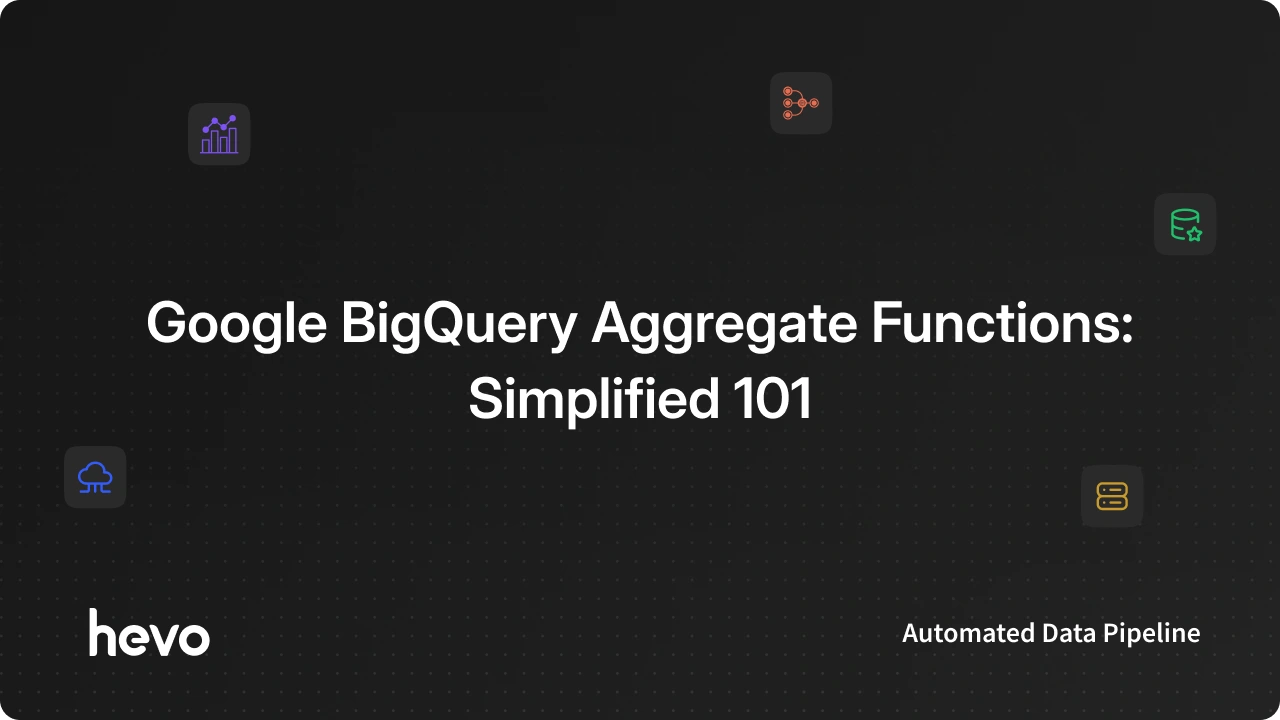 Google BigQuery Aggregate Functions: Simplified 101

hevo

Automated Data Pipeline